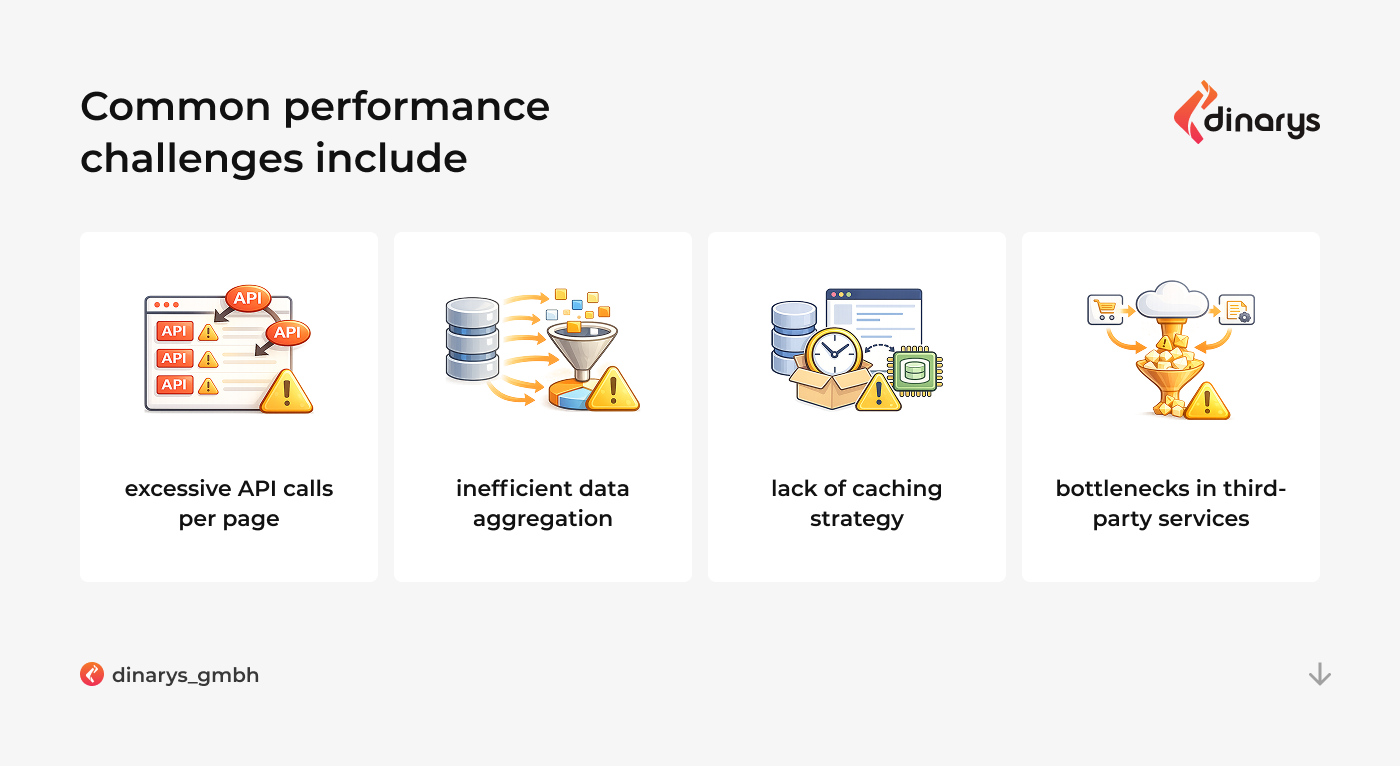 Common performance challenges include

dinarys

API
API
API
API
API

excessive API calls per page

inefficient data aggregation

lack of caching strategy

bottlenecks in third-party services

dinarys_gmbh